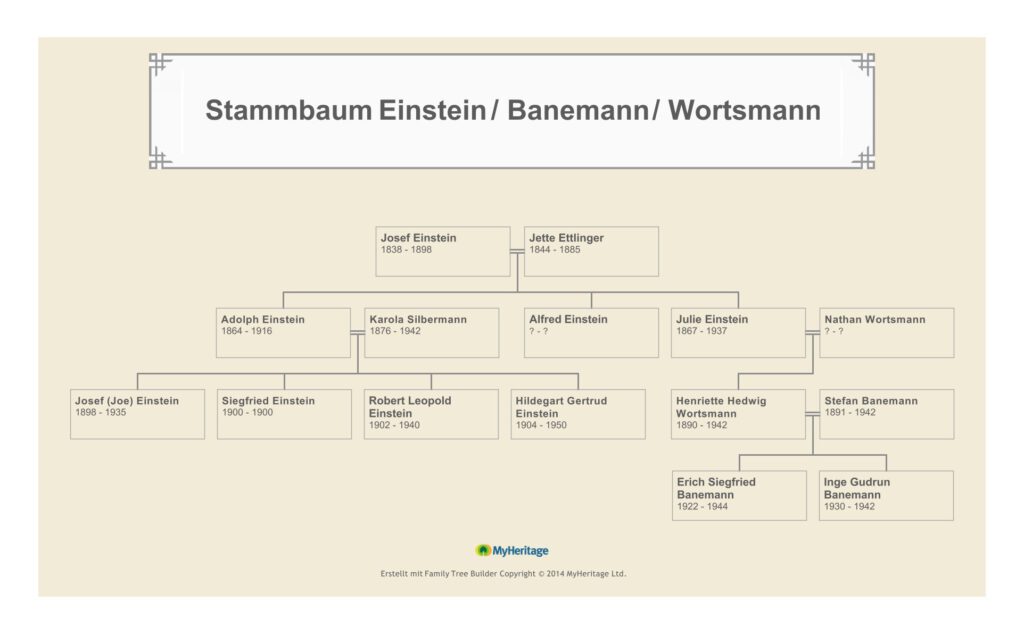 Stammbaum Einstein / Banemann / Wortsmann

Josef Einstein
1838 - 1898

Jette Ettlinger
1844 - 1885

Adolph Einstein
1864 - 1916

Karola Silbermann
1876 - 1942

Alfred Einstein
? - ?

Julie Einstein
1867 - 1937

Nathan Wortsmann
? - ?

Josef (Joe) Einstein
1898 - 1935

Siegfried Einstein
1900 - 1900

Robert Leopold Einstein
1902 - 1940

Hildegart Gertrud Einstein
1904 - 1950

Henriette Hedwig Wortsmann
1890 - 1942

Stefan Banemann
1891 - 1942

Erich Siegfried Banemann
1922 - 1944

Inge Gudrun Banemann
1930 - 1942

MyHeritage

Erstellt mit Family Tree Builder Copyright © 2014 MyHeritage Ltd.